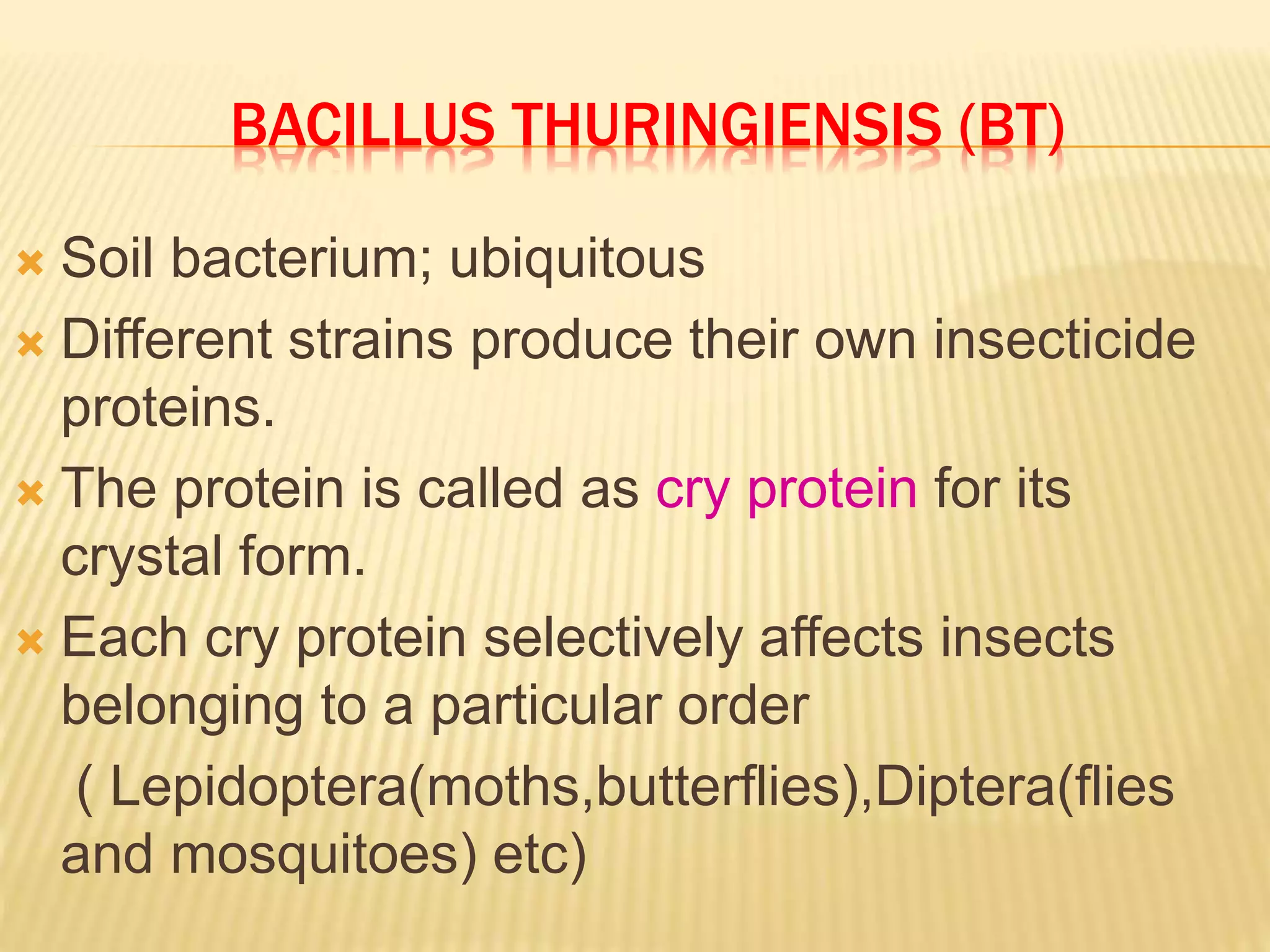 BACILLUS THURINGIENSIS (BT)

Soil bacterium; ubiquitous

Different strains produce their own insecticide proteins.

The protein is called as cry protein for its crystal form.

Each cry protein selectively affects insects belonging to a particular order

( Lepidoptera(moths,butterflies),Diptera(flies and mosquitoes) etc)